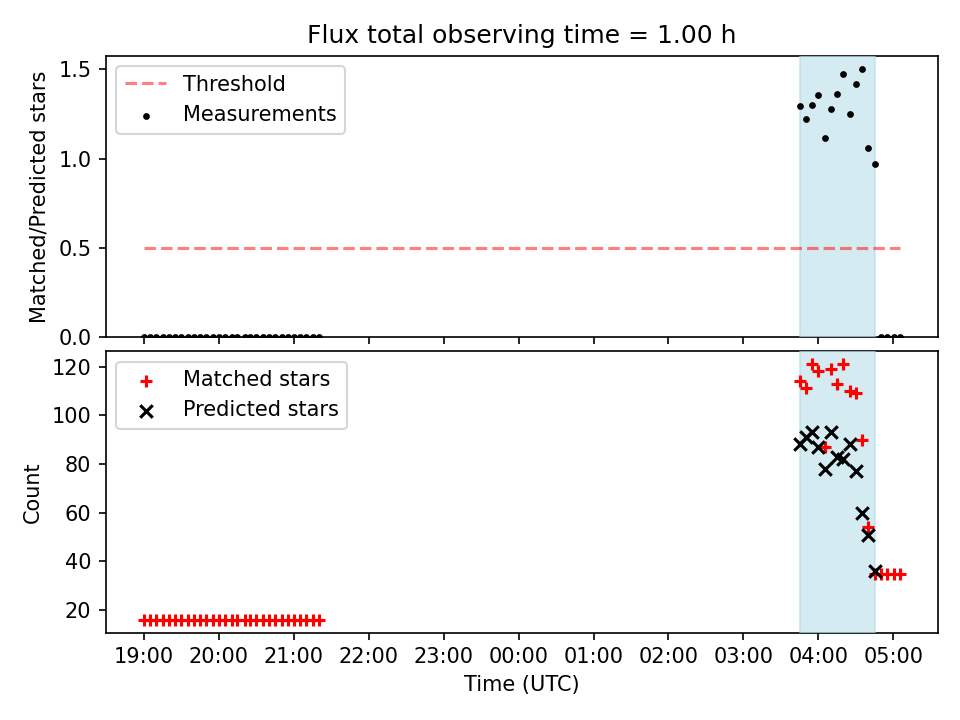 Flux total observing time = 1.00 h

Threshold
Measurements

Matched/Predicted stars

1.5
1.0
0.5
0.0

Matched stars
Predicted stars

Count

120
100
80
60
40
20

19:00 20:00 21:00 22:00 23:00 00:00 01:00 02:00 03:00 04:00 05:00

Time (UTC)